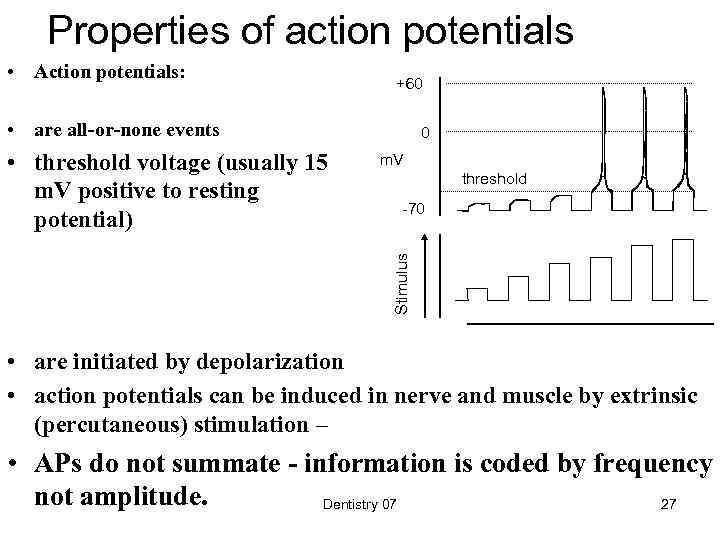 Properties of action potentials

• Action potentials:

• are all-or-none events

• threshold voltage (usually 15 mV positive to resting potential)

+60

0

mV

threshold

-70

Stimulus

• are initiated by depolarization

• action potentials can be induced in nerve and muscle by extrinsic (percutaneous) stimulation –

• APs do not summate - information is coded by frequency not amplitude.

Dentistry 07

27